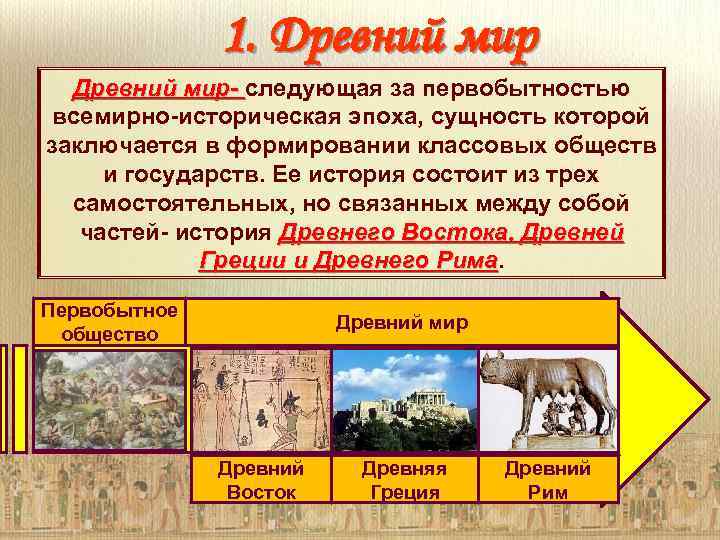 1. Древний мир

Древний мир- следующая за первобытностью всемирно-историческая эпоха, сущность которой заключается в формировании классовых обществ и государств. Ее история состоит из трех самостоятельных, но связанных между собой частей- история Древнего Востока, Древней Греции и Древнего Рима.

Первобытное общество

Древний мир

Древний Восток

Древняя Греция

Древний Рим